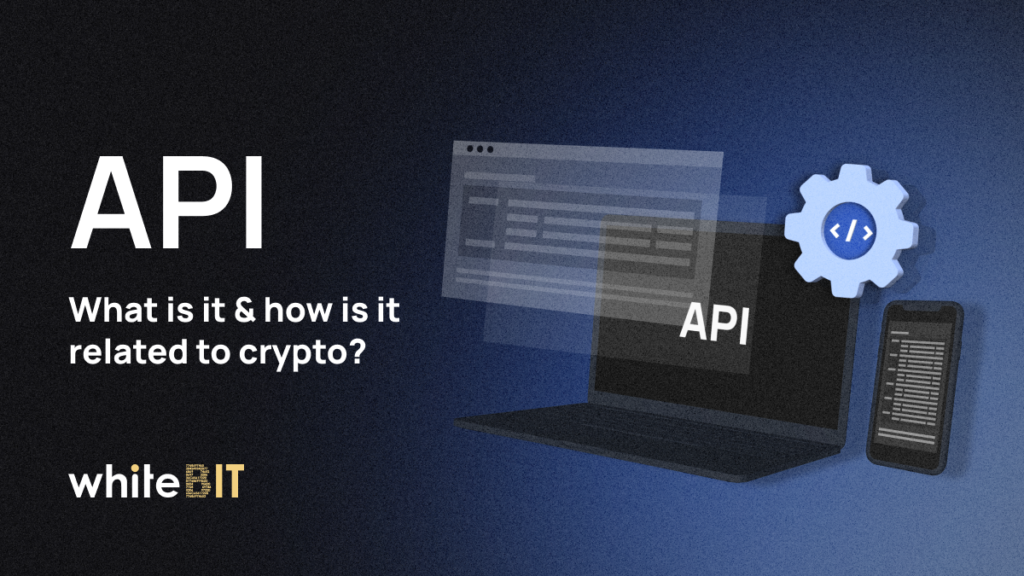 API

What is it & how is it related to crypto?

whiteBIT

API

</>